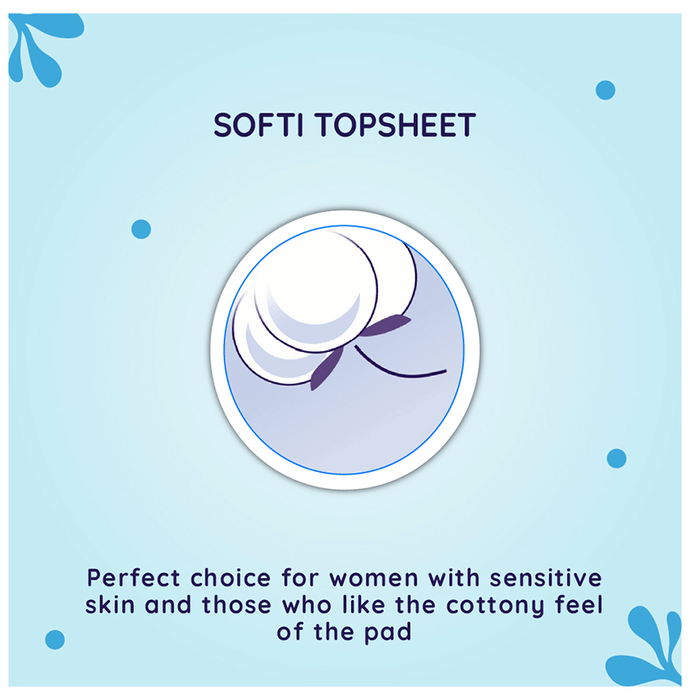 SOFTI TOPSHEET

Perfect choice for women with sensitive skin and those who like the cottony feel of the pad